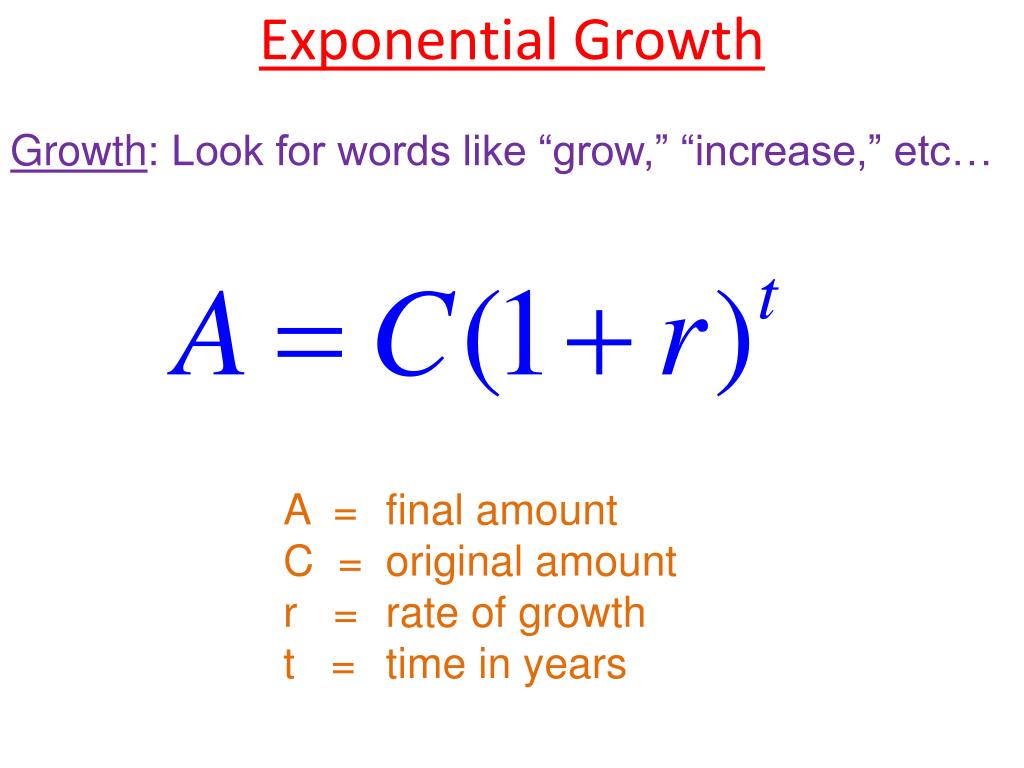 Exponential Growth

Growth: Look for words like “grow,” “increase,” etc…

$A = C(1+r)^t$

A = final amount
C = original amount
r = rate of growth
t = time in years